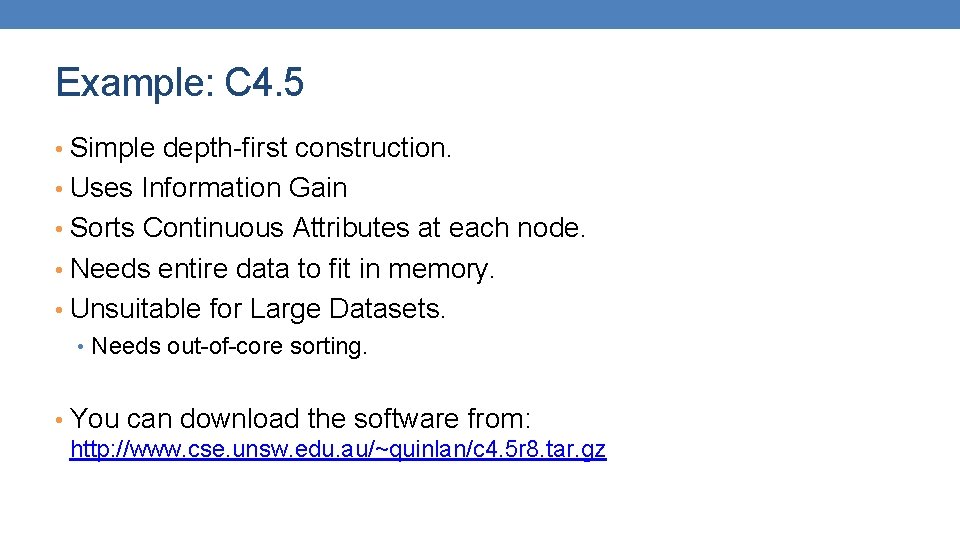 Example: C4.5

• Simple depth-first construction.
• Uses Information Gain
• Sorts Continuous Attributes at each node.
• Needs entire data to fit in memory.
• Unsuitable for Large Datasets.
  • Needs out-of-core sorting.

• You can download the software from: http://www.cse.unsw.edu.au/~quinlan/c4.5r8.tar.gz